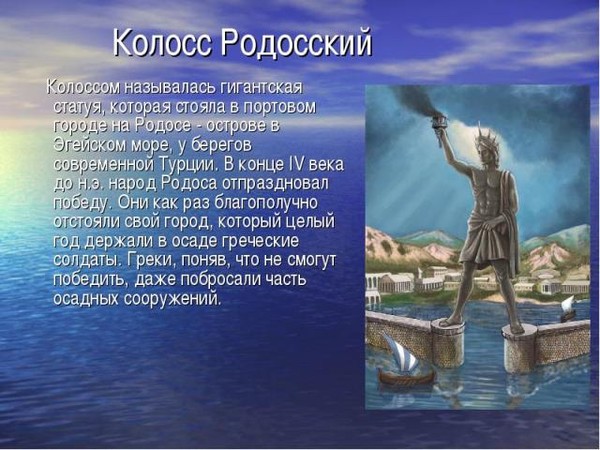 Колосс Родосский

Колоссом называлась гигантская статуя, которая стояла в портовом городе на Родосе - острове в Эгейском море, у берегов современной Турции. В конце IV века до н.э. народ Родоса отпраздновал победу. Они как раз благополучно отстояли свой город, который целый год держали в осаде греческие солдаты. Греки, поняв, что не смогут победить, даже побросали часть осадных сооружений.